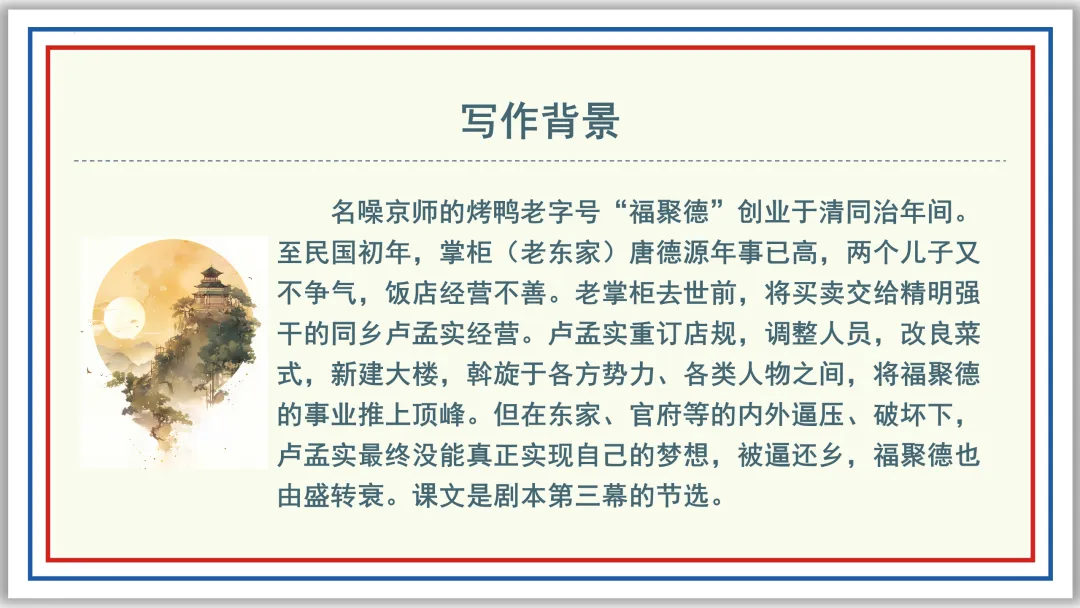 写作背景

名噪京师的烤鸭老字号“福聚德”创业于清同治年间。至民国初年，掌柜（老东家）唐德源年事已高，两个儿子又不争气，饭店经营不善。老掌柜去世前，将买卖交给精明强干的同乡卢孟实经营。卢孟实重订店规，调整人员，改良菜式，新建大楼，斡旋于各方势力、各类人物之间，将福聚德的事业推上顶峰。但在东家、官府等的内外逼压、破坏下，卢孟实最终没能真正实现自己的梦想，被逼还乡，福聚德也由盛转衰。课文是剧本第三幕的节选。